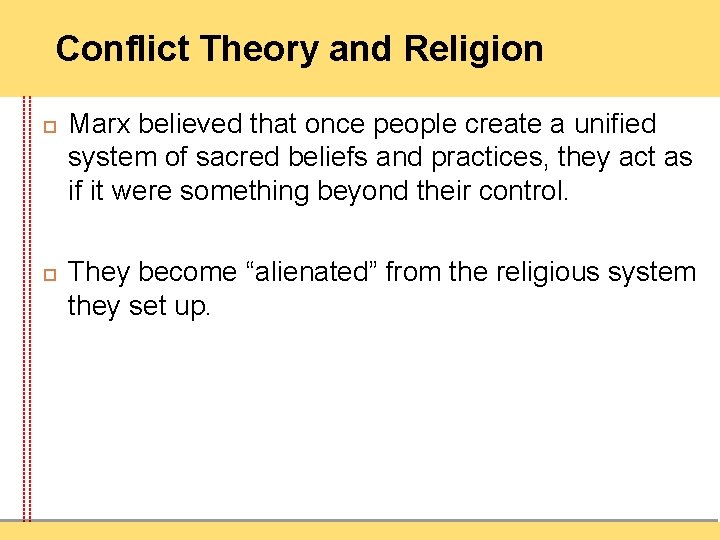 Conflict Theory and Religion

Marx believed that once people create a unified system of sacred beliefs and practices, they act as if it were something beyond their control.

They become “alienated” from the religious system they set up.